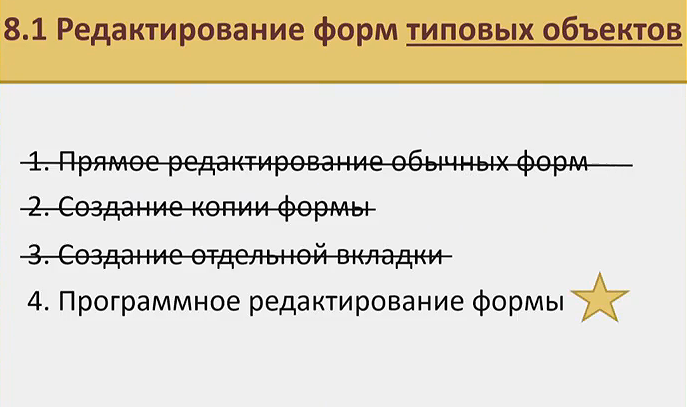 8.1 Редактирование форм типовых объектов

1. Прямое редактирование обычных форм

2. Создание копии формы

3. Создание отдельной вкладки

4. Программное редактирование формы